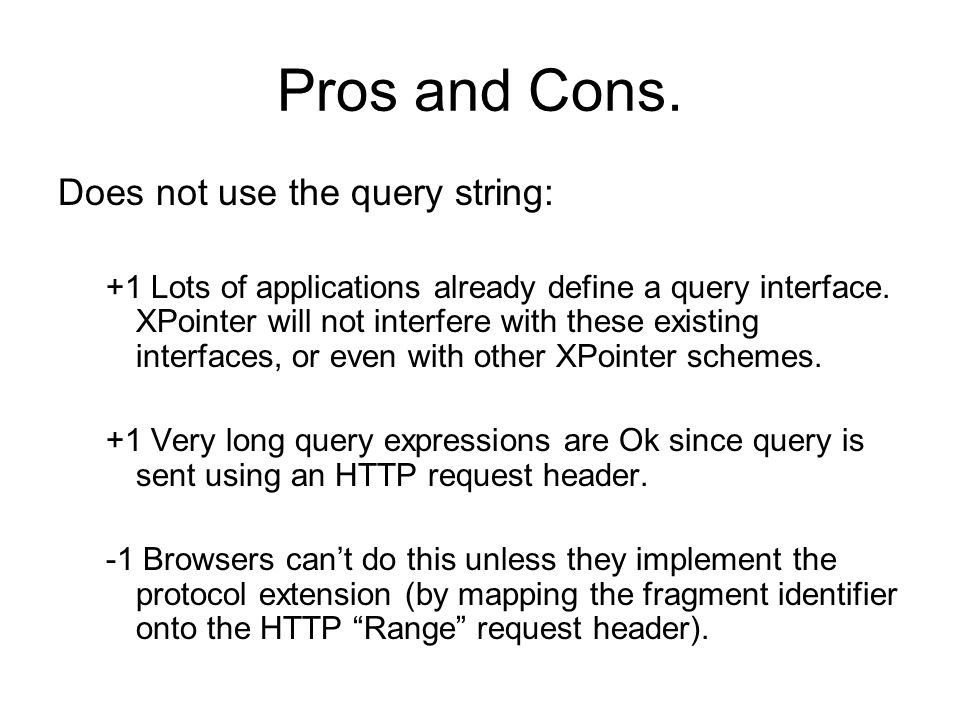 Pros and Cons.

Does not use the query string:

+1 Lots of applications already define a query interface. XPointer will not interfere with these existing interfaces, or even with other XPointer schemes.

+1 Very long query expressions are Ok since query is sent using an HTTP request header.

-1 Browsers can’t do this unless they implement the protocol extension (by mapping the fragment identifier onto the HTTP “Range” request header).